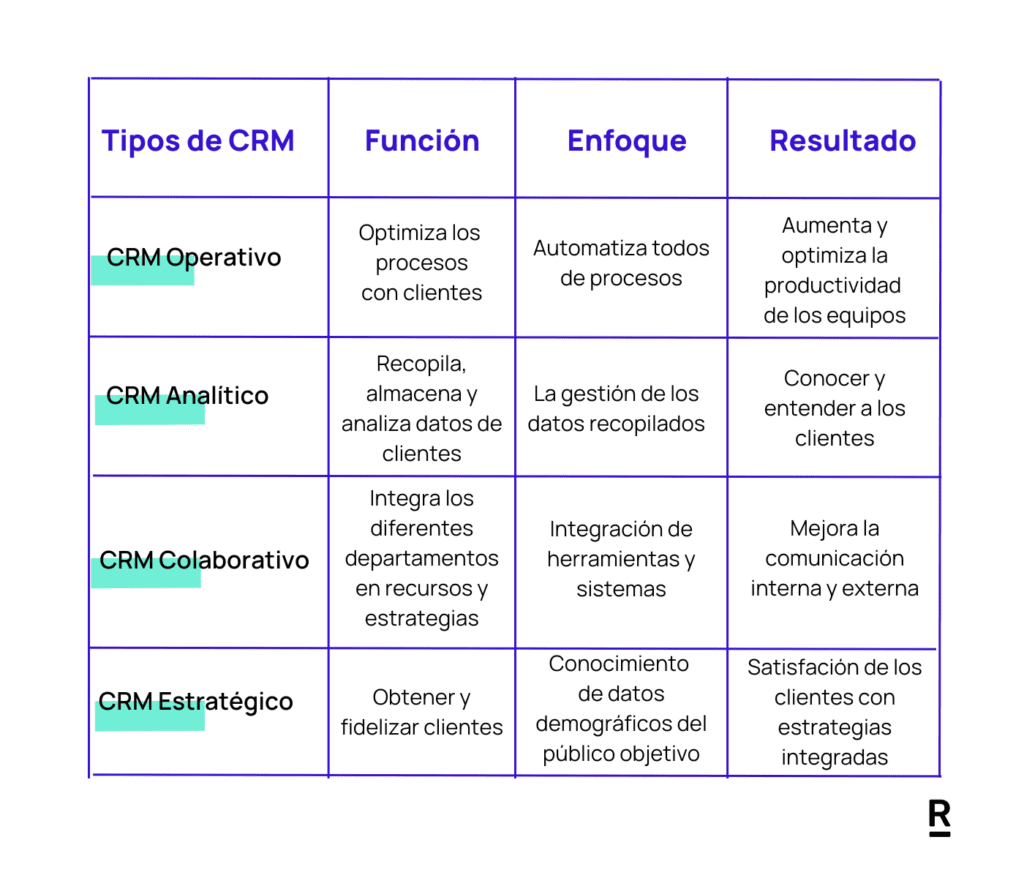 | Tipos de CRM | Función | Enfoque | Resultado |
|---|---|---|---|
| CRM Operativo | Optimiza los procesos con clientes | Automatiza todos de procesos | Aumenta y optimiza la productividad de los equipos |
| CRM Analítico | Recopila, almacena y analiza datos de clientes | La gestión de los datos recopilados | Conocer y entender a los clientes |
| CRM Colaborativo | Integra los diferentes departamentos en recursos y estrategias | Integración de herramientas y sistemas | Mejora la comunicación interna y externa |
| CRM Estratégico | Obtener y fidelizar clientes | Conocimiento de datos demográficos del público objetivo | Satisfación de los clientes con estrategias integradas |

R